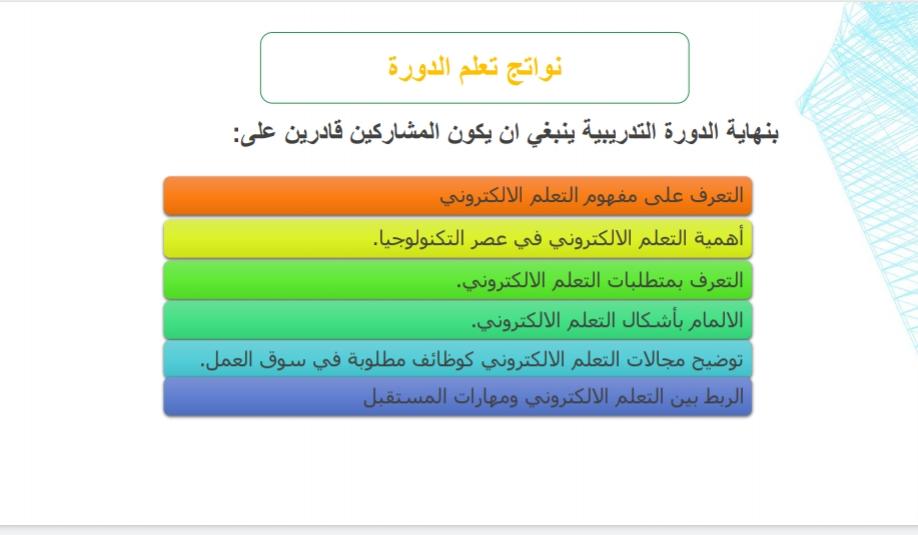 نواتج تعلم الدورة

بنهاية الدورة التدريبية ينبغي ان يكون المشاركين قادرين على:

التعرف على مفهوم التعلم الالكتروني

أهمية التعلم الالكتروني في عصر التكنولوجيا.

التعرف بمتطلبات التعلم الالكتروني.

الالمام بأشكال التعلم الالكتروني.

توضيح مجالات التعلم الالكتروني كوظائف مطلوبة في سوق العمل.

الربط بين التعلم الالكتروني ومهارات المستقبل